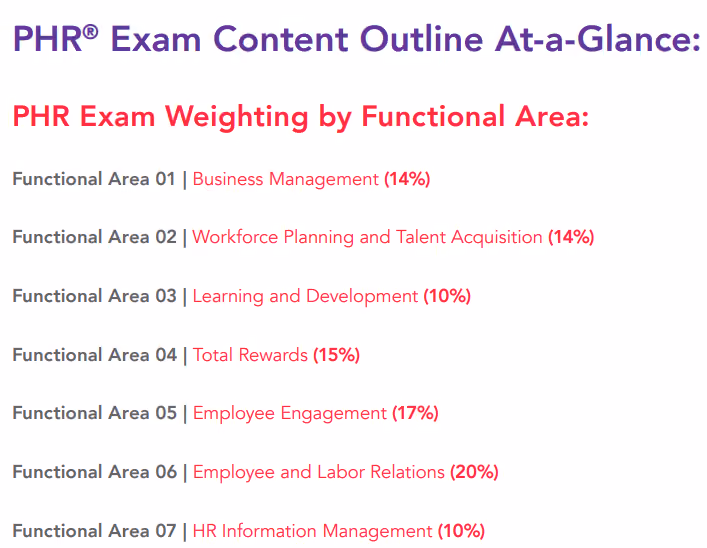 PHR® Exam Content Outline At-a-Glance:

PHR Exam Weighting by Functional Area:

Functional Area 01 | Business Management (14%)

Functional Area 02 | Workforce Planning and Talent Acquisition (14%)

Functional Area 03 | Learning and Development (10%)

Functional Area 04 | Total Rewards (15%)

Functional Area 05 | Employee Engagement (17%)

Functional Area 06 | Employee and Labor Relations (20%)

Functional Area 07 | HR Information Management (10%)